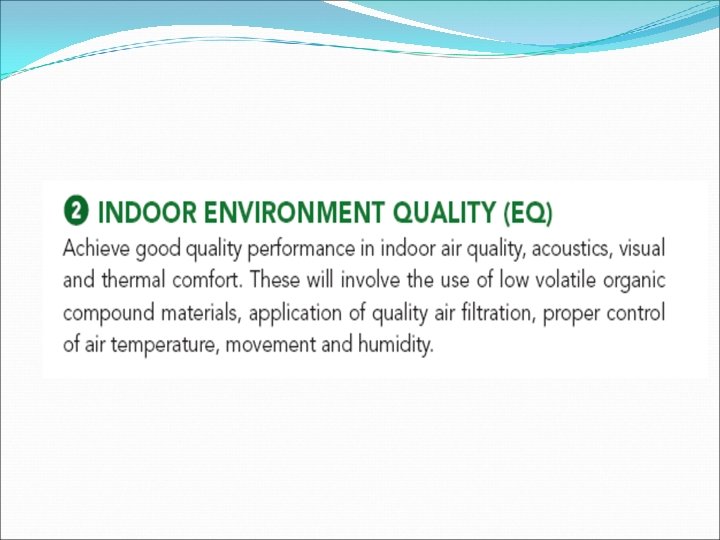 2 INDOOR ENVIRONMENT QUALITY (EQ)

Achieve good quality performance in indoor air quality, acoustics, visual and thermal comfort. These will involve the use of low volatile organic compound materials, application of quality air filtration, proper control of air temperature, movement and humidity.